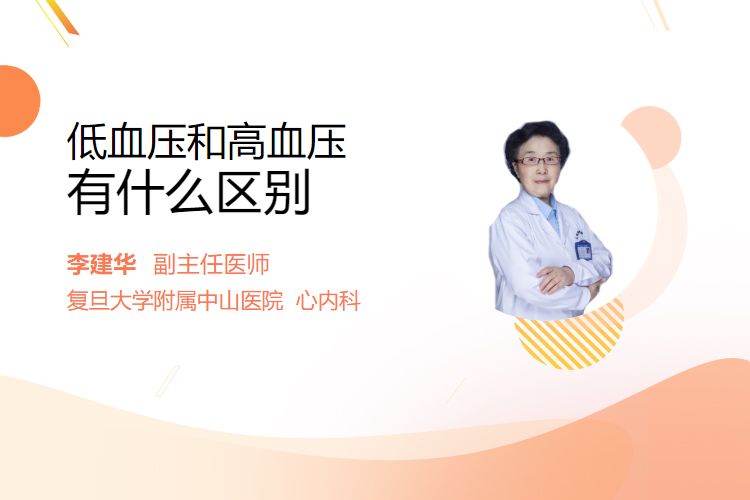 低血压和高血压
有什么区别

李建华 副主任医师
复旦大学附属中山医院 心内科